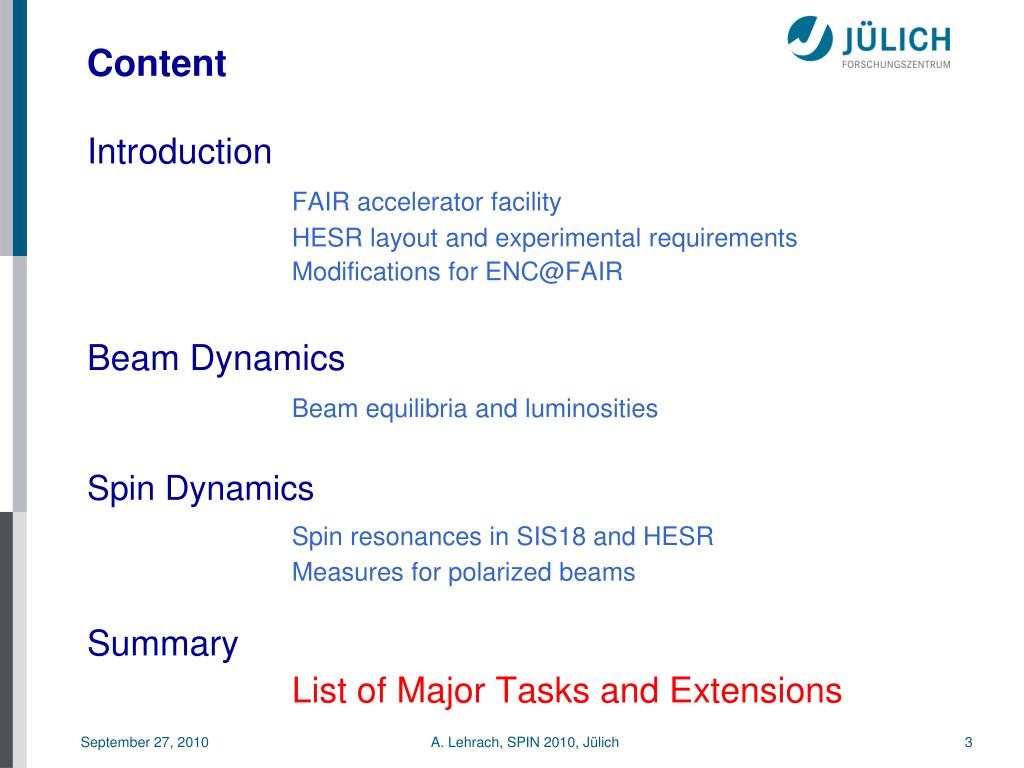 Content

JÜLICH
FORSCHUNGSZENTRUM

Introduction

FAIR accelerator facility
HESR layout and experimental requirements
Modifications for ENC@FAIR

Beam Dynamics

Beam equilibria and luminosities

Spin Dynamics

Spin resonances in SIS18 and HESR
Measures for polarized beams

Summary

List of Major Tasks and Extensions

September 27, 2010

A. Lehrach, SPIN 2010, Jülich

3